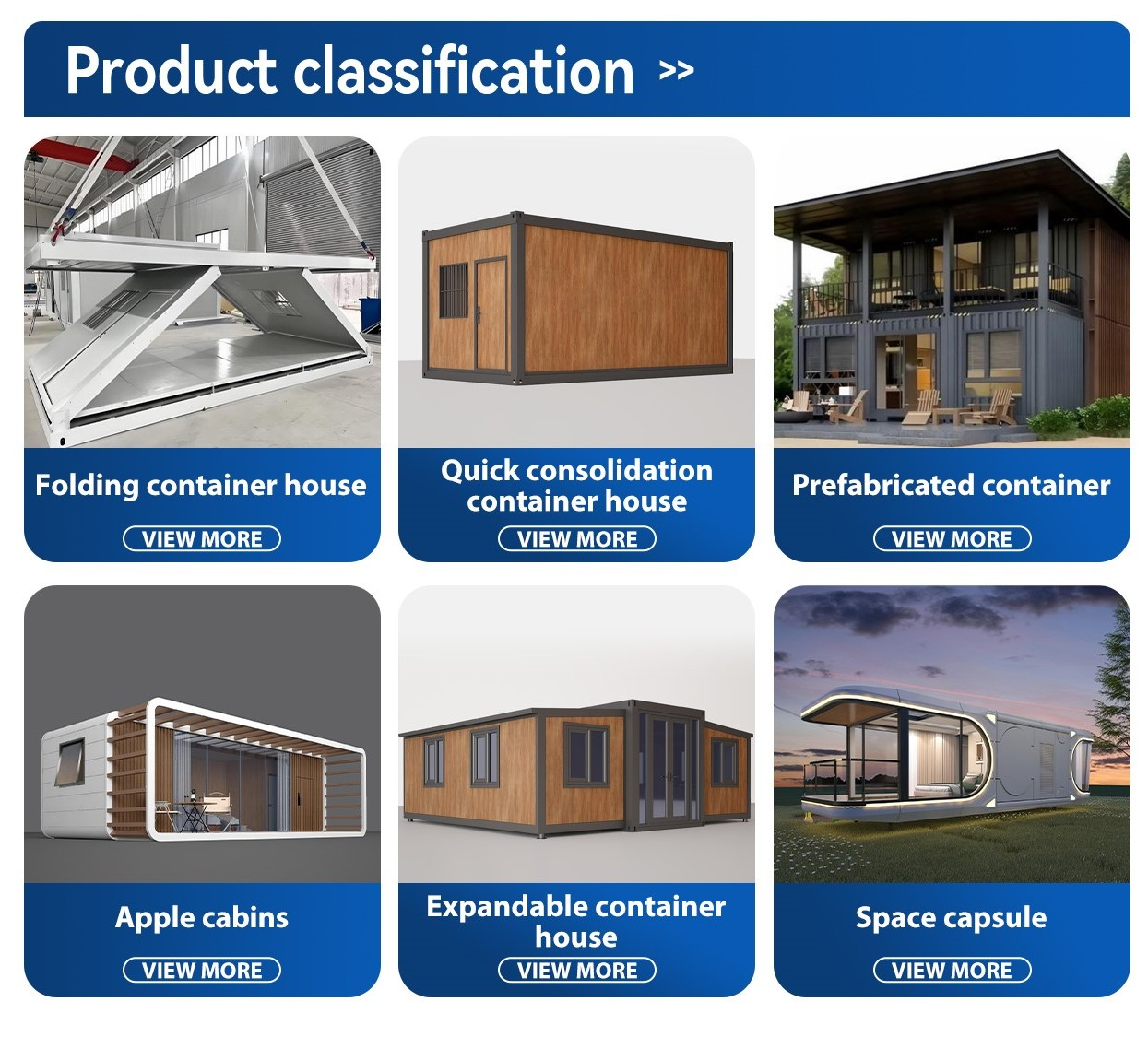 Product classification >>

Folding container house
VIEW MORE

Quick consolidation container house
VIEW MORE

Prefabricated container
VIEW MORE

Apple cabins
VIEW MORE

Expandable container house
VIEW MORE

Space capsule
VIEW MORE